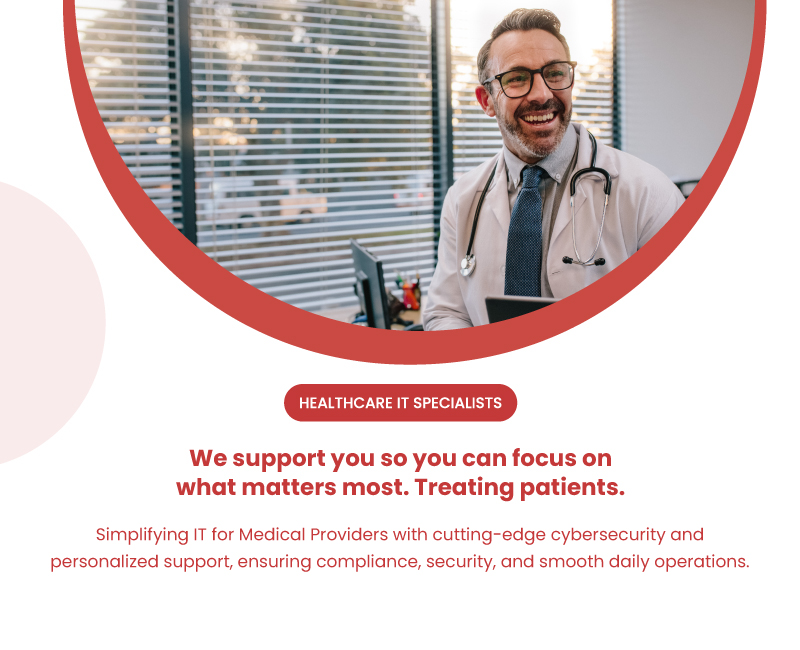 HEALTHCARE IT SPECIALISTS

We support you so you can focus on what matters most. Treating patients.

Simplifying IT for Medical Providers with cutting-edge cybersecurity and personalized support, ensuring compliance, security, and smooth daily operations.